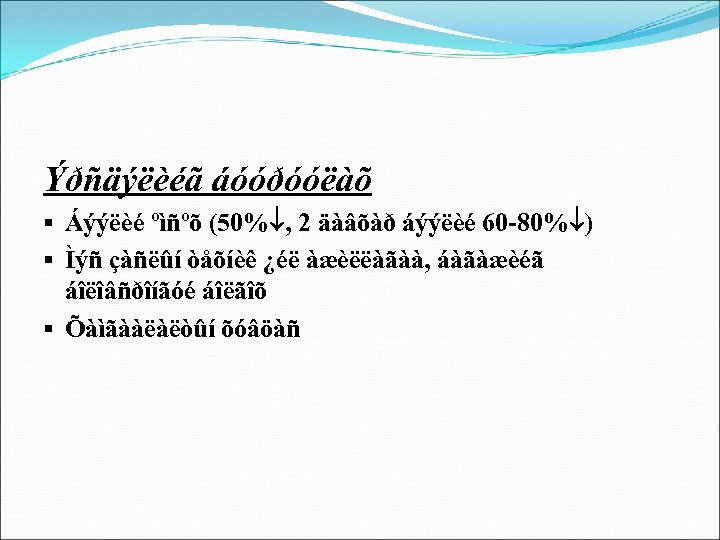 Ýðñäýëèéã áóóðóóëàõ

▪ Áýýëèé ºìñºõ (50%↓, 2 äàâõàð áýýëèé 60-80%↓)

▪ Ìýñ çàñëûí òåõíèê ¿éë àæèëëàãàà, áàãàæèéã áîëîâñðîíãóé áîëãîõ

▪ Õàìãààëàëòûí õóâöàñ